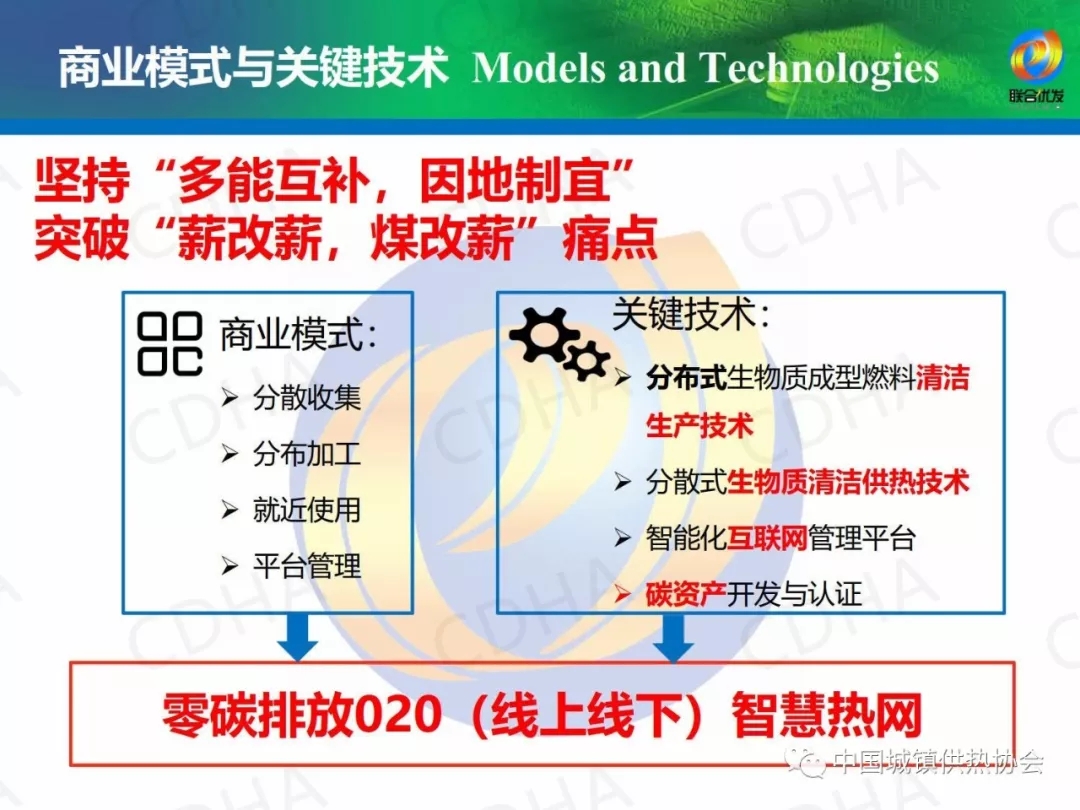 商业模式与关键技术 Models and Technologies

联合优发

坚持“多能互补，因地制宜”
突破“薪改薪，煤改薪”痛点

商业模式：
➢ 分散收集
➢ 分布加工
➢ 就近使用
➢ 平台管理

关键技术：
➢ 分布式生物质成型燃料清洁生产技术
➢ 分散式生物质清洁供热技术
➢ 智能化互联网管理平台
➢ 碳资产开发与认证

零碳排放020（线上线下）智慧热网

CDHA

中国城镇供热协会